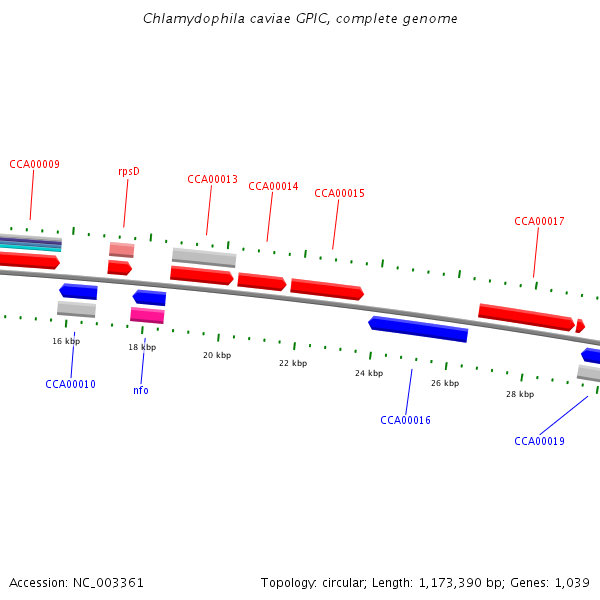 Chlamydophila caviae GPIC, complete genome

CCA00009
rpsD
CCA00013
CCA00014
CCA00015
CCA00017

16 kbp
18 kbp
20 kbp
22 kbp
24 kbp
26 kbp
28 kbp

CCA00010
nfo
CCA00016
CCA00019

Accession: NC_003361

Topology: circular; Length: 1,173,390 bp; Genes: 1,039